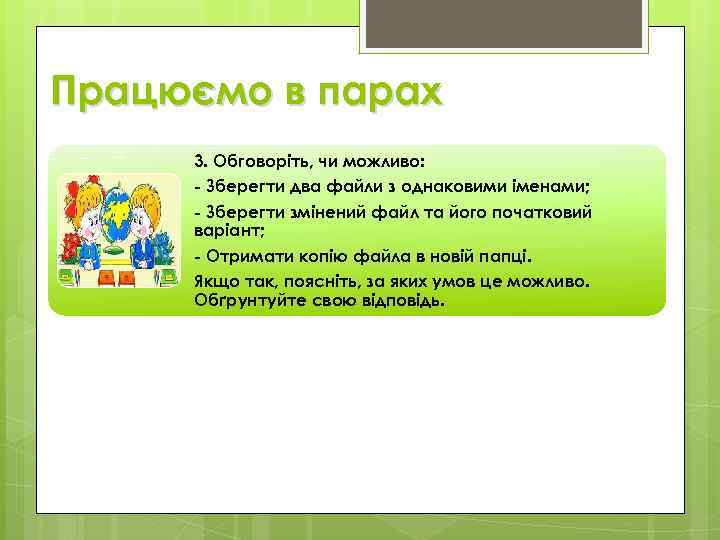 Працюємо в парах

3. Обговоріть, чи можливо:

- Зберегти два файли з однаковими іменами;

- Зберегти змінений файл та його початковий варіант;

- Отримати копію файла в новій папці.

Якщо так, поясніть, за яких умов це можливо. Обґрунтуйте свою відповідь.